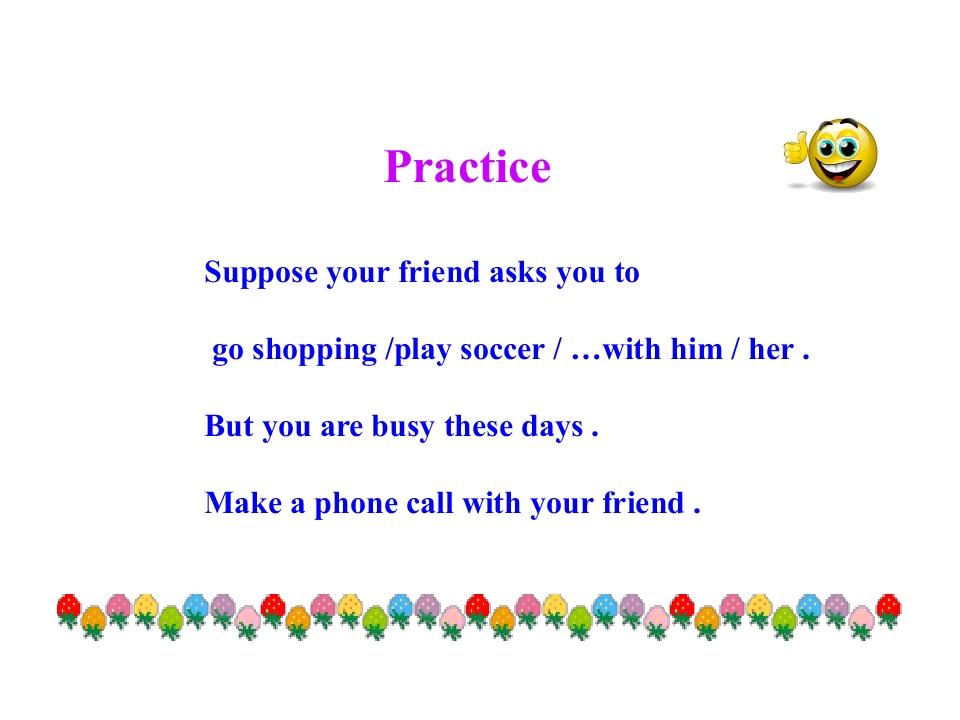 Practice

Suppose your friend asks you to

go shopping /play soccer / …with him / her .

But you are busy these days .

Make a phone call with your friend .